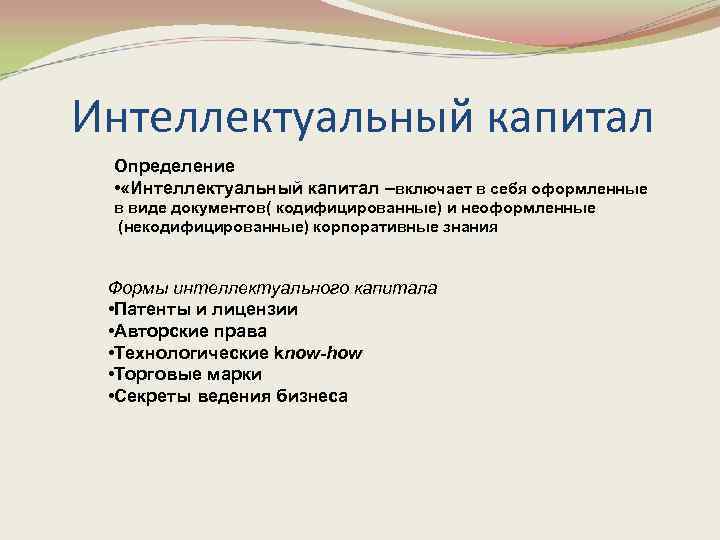 Интеллектуальный капитал

Определение
•«Интеллектуальный капитал –включает в себя оформленные в виде документов( кодифицированные) и неоформленные (некодифицированные) корпоративные знания

Формы интеллектуального капитала
•Патенты и лицензии
•Авторские права
•Технологические know-how
•Торговые марки
•Секреты ведения бизнеса